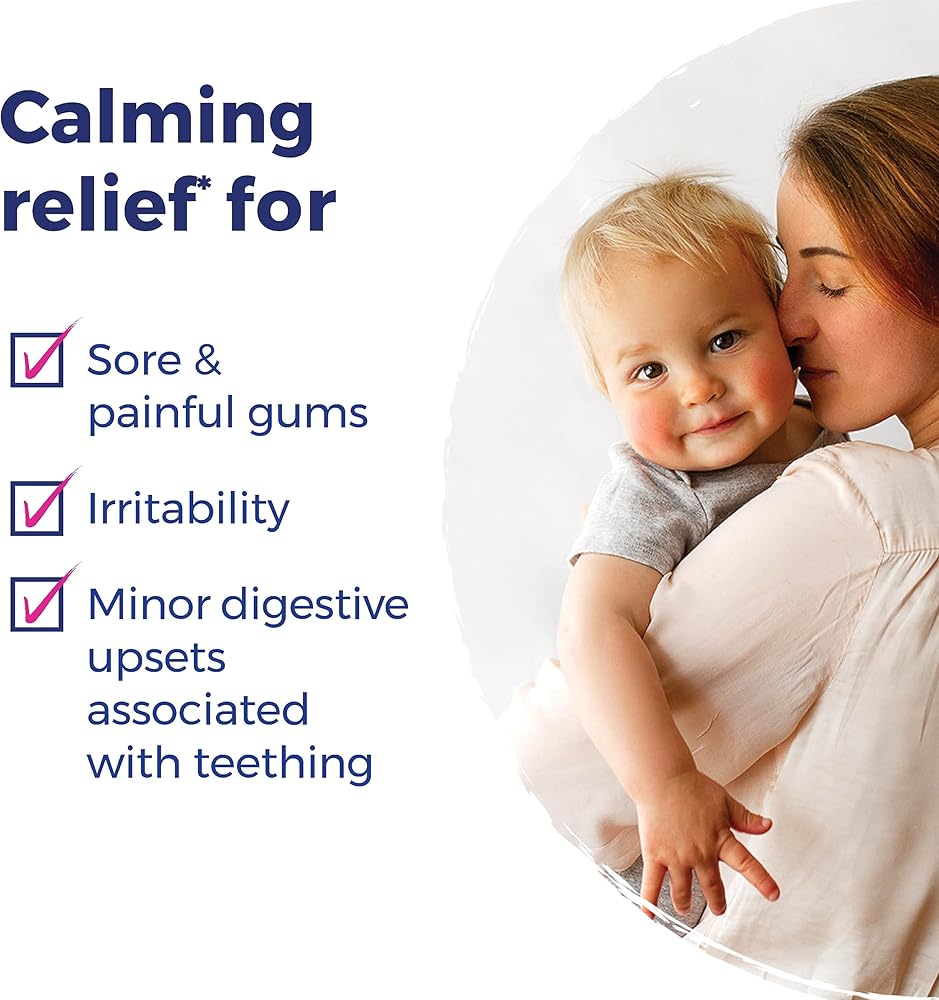 Calming relief* for

Sore & painful gums

Irritability

Minor digestive upsets associated with teething